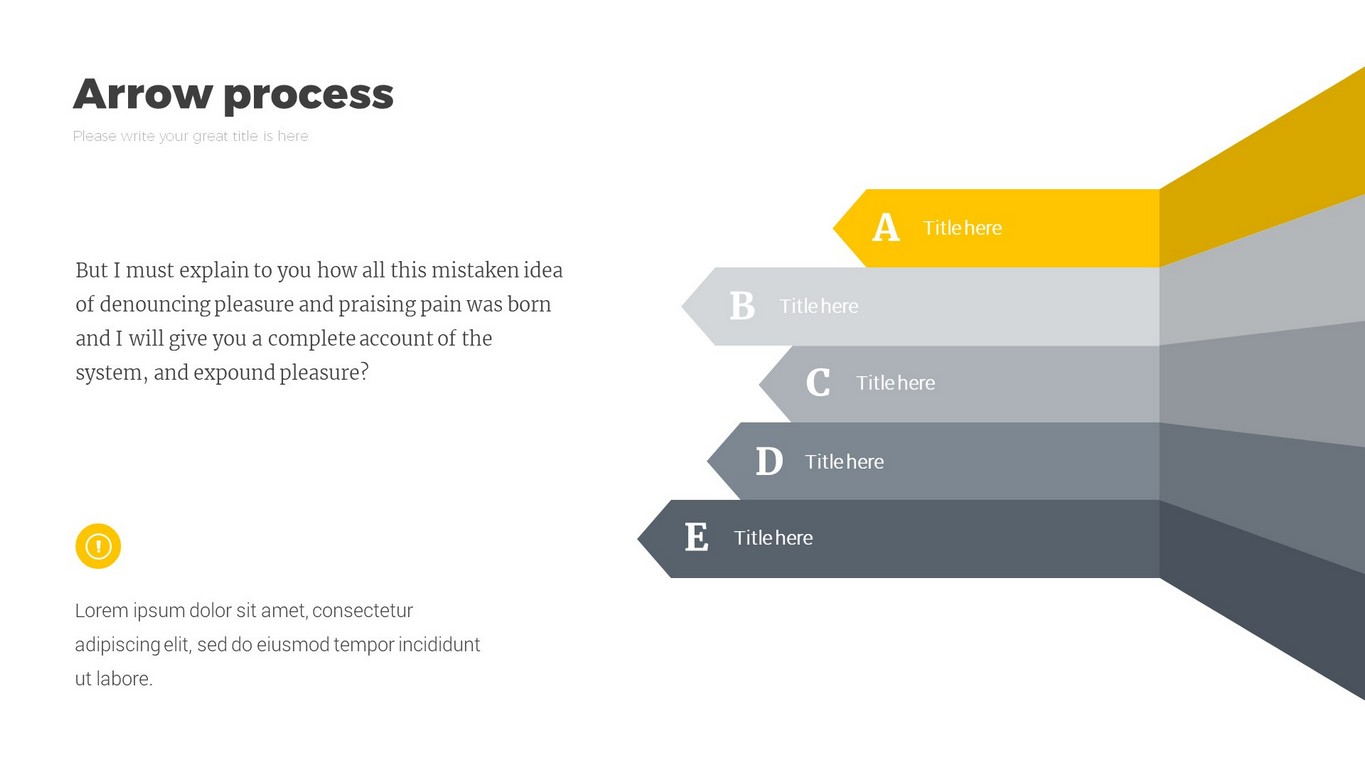 Arrow process

Please write your great title is here

But I must explain to you how all this mistaken idea of denouncing pleasure and praising pain was born and I will give you a complete account of the system, and expound pleasure?

Lorem ipsum dolor sit amet, consectetur adipiscing elit, sed do eiusmod tempor incididunt ut labore.

A Title here

B Title here

C Title here

D Title here

E Title here